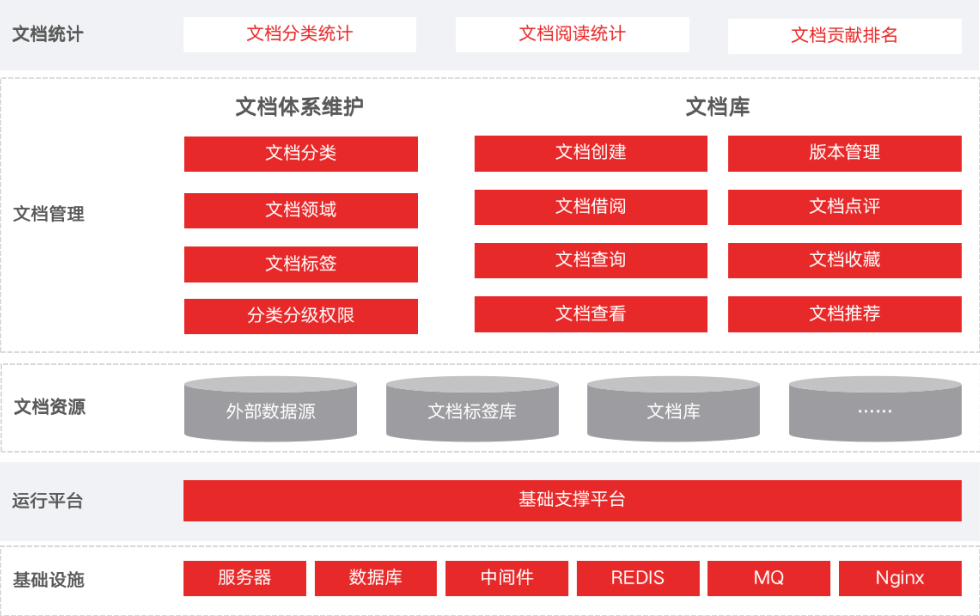 文档统计
文档分类统计
文档阅读统计
文档贡献排名

文档管理
文档体系维护
文档分类
文档领域
文档标签
分类分级权限

文档库
文档创建
版本管理
文档借阅
文档点评
文档查询
文档收藏
文档查看
文档推荐

文档资源
外部数据源
文档标签库
文档库
……

运行平台
基础支撑平台

基础设施
服务器
数据库
中间件
REDIS
MQ
Nginx